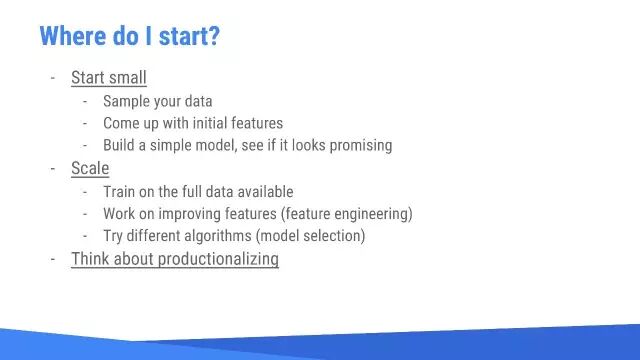 Where do I start?

- Start small
  - Sample your data
  - Come up with initial features
  - Build a simple model, see if it looks promising
- Scale
  - Train on the full data available
  - Work on improving features (feature engineering)
  - Try different algorithms (model selection)
- Think about productionalizing